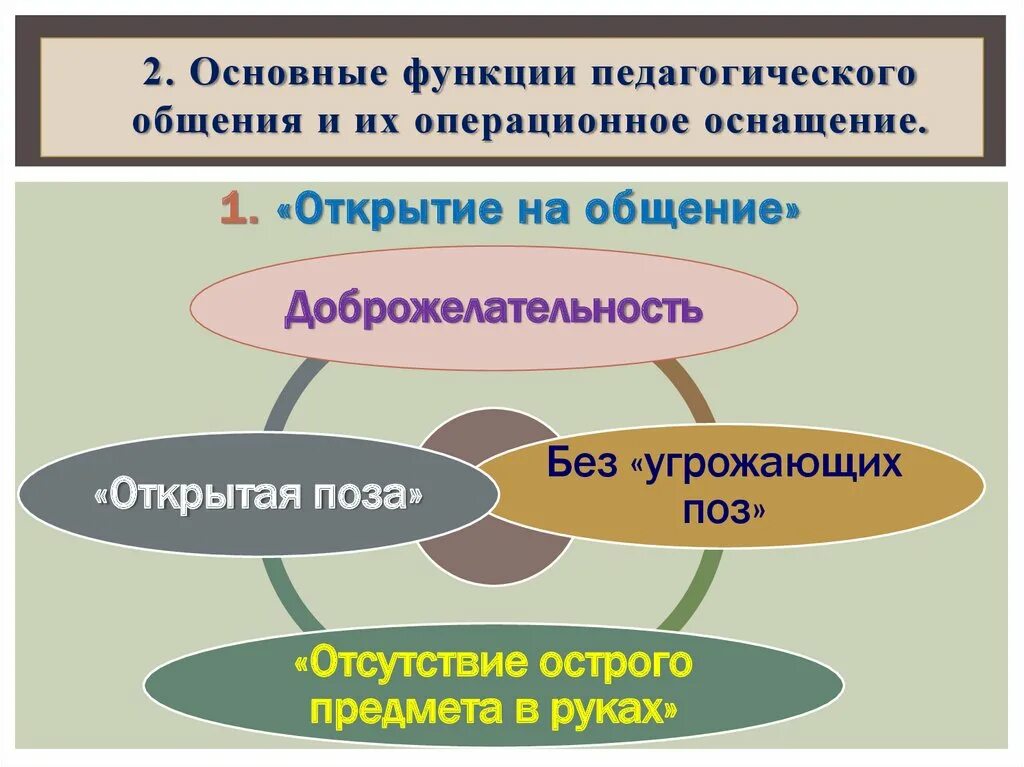 2. Основные функции педагогического общения и их операционное оснащение.

1. «Открытие на общение»

Доброжелательность

«Открытая поза»

Без «угрожающих поз»

«Отсутствие острого предмета в руках»